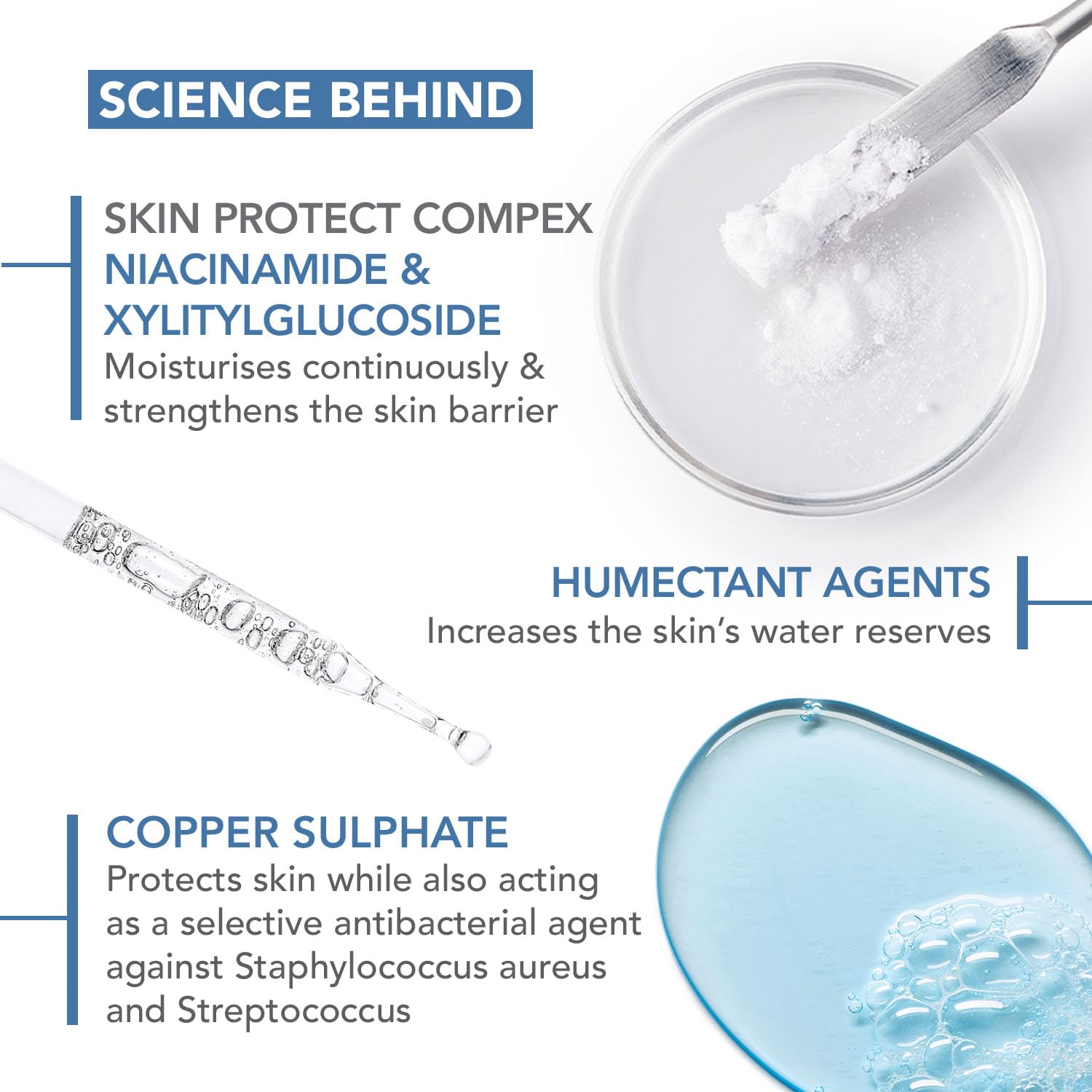 SCIENCE BEHIND

SKIN PROTECT COMPEX
NIACINAMIDE & XYLITYLGLUCOSIDE
Moisturises continuously & strengthens the skin barrier

HUMECTANT AGENTS
Increases the skin's water reserves

COPPER SULPHATE
Protects skin while also acting as a selective antibacterial agent against Staphylococcus aureus and Streptococcus